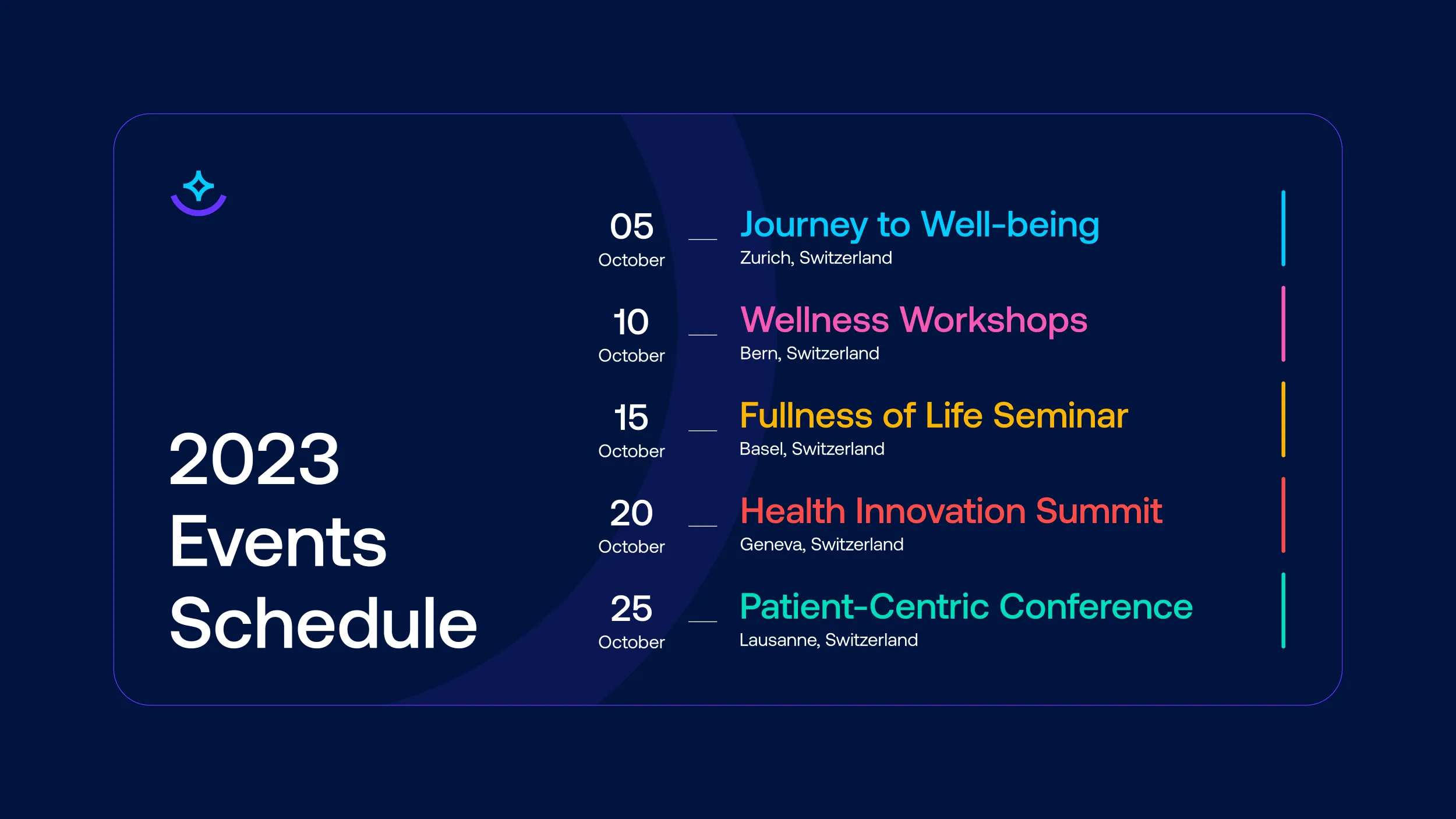 2023
Events
Schedule

05
October

Journey to Well-being
Zurich, Switzerland

10
October

Wellness Workshops
Bern, Switzerland

15
October

Fullness of Life Seminar
Basel, Switzerland

20
October

Health Innovation Summit
Geneva, Switzerland

25
October

Patient-Centric Conference
Lausanne, Switzerland